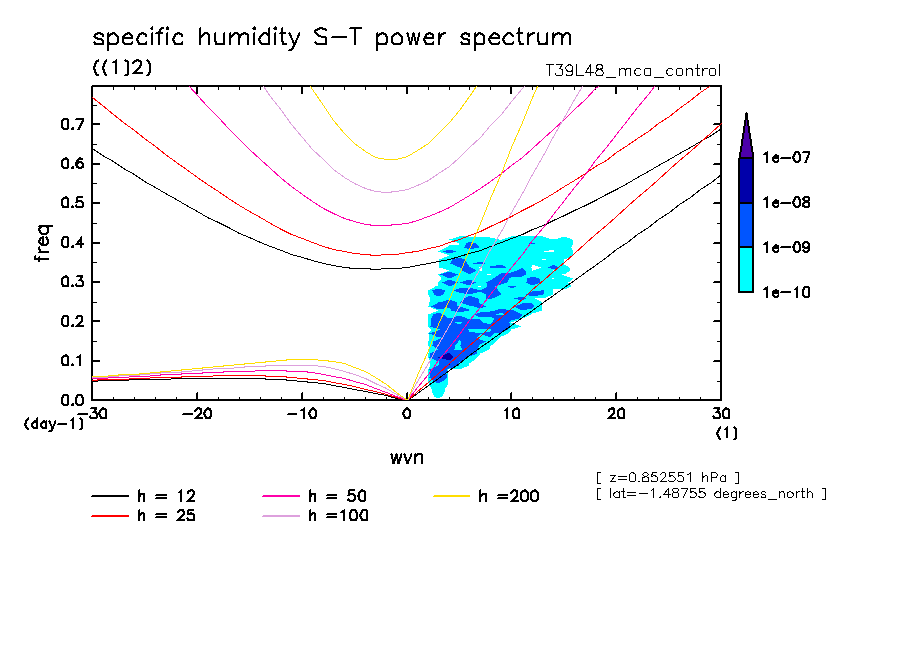 specific humidity S-T power spectrum
((1)2)
T39L48_mca_control

freq
0.7
0.6
0.5
0.4
0.3
0.2
0.1
0.0
(day-1)

-30 -20 -10 0 10 20 30
(1)
wvn

1e-07
1e-08
1e-09
1e-10

[ z=0.852551 hPa ]
[ lat=-1.48755 degrees_north ]

h = 12
h = 25
h = 50
h =100
h =200